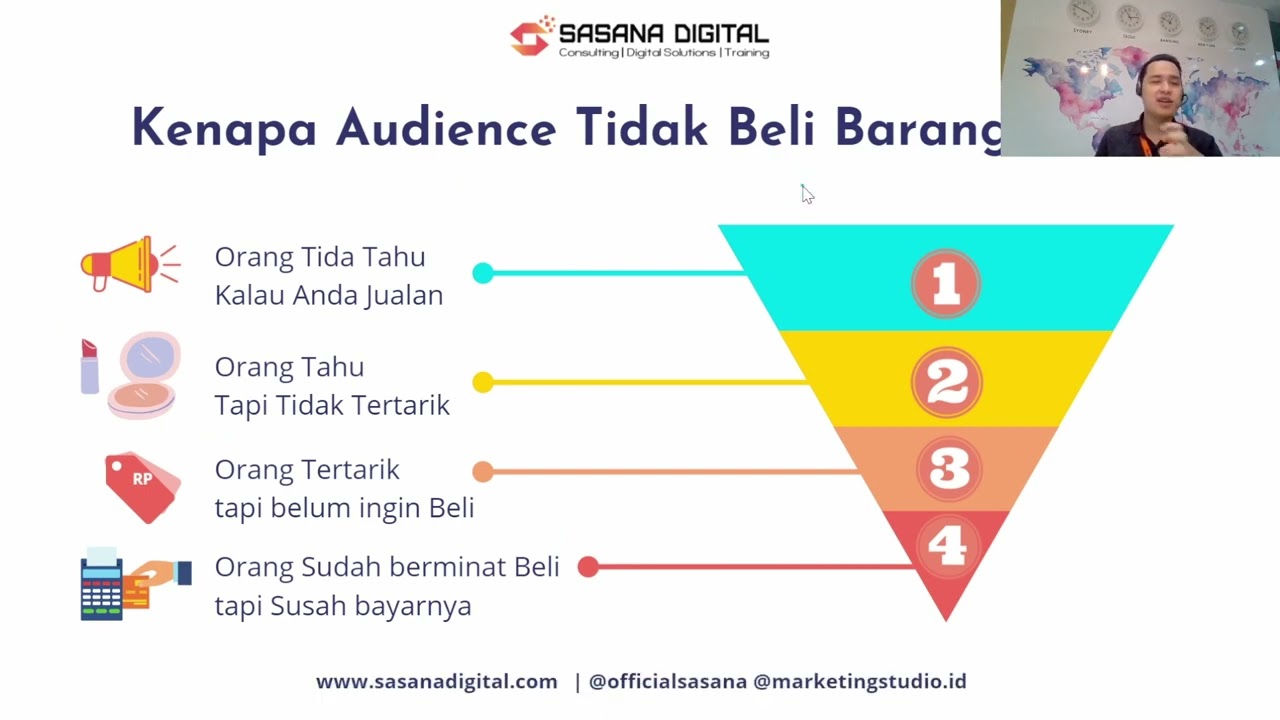 SASANA DIGITAL
Consulting | Digital Solutions | Training

Kenapa Audience Tidak Beli Barang

Orang Tida Tahu Kalau Anda Jualan

Orang Tahu Tapi Tidak Tertarik

RP

Orang Tertarik tapi belum ingin Beli

Orang Sudah berminat Beli tapi Susah bayarnya

1

2

3

4

www.sasanadigital.com | @officialsasana @marketingstudio.id